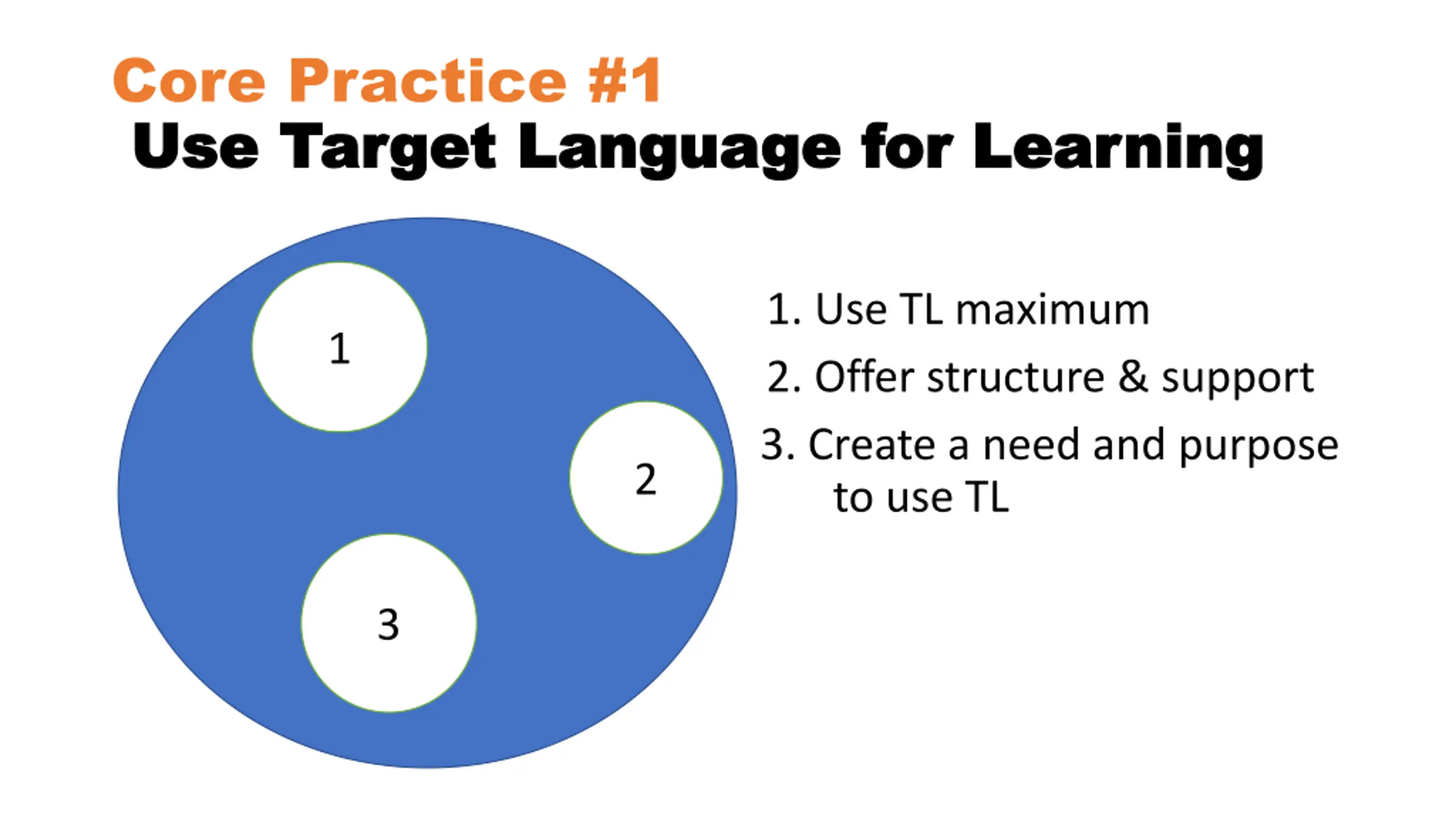 Core Practice #1
Use Target Language for Learning

1

2

3

1. Use TL maximum
2. Offer structure & support
3. Create a need and purpose to use TL